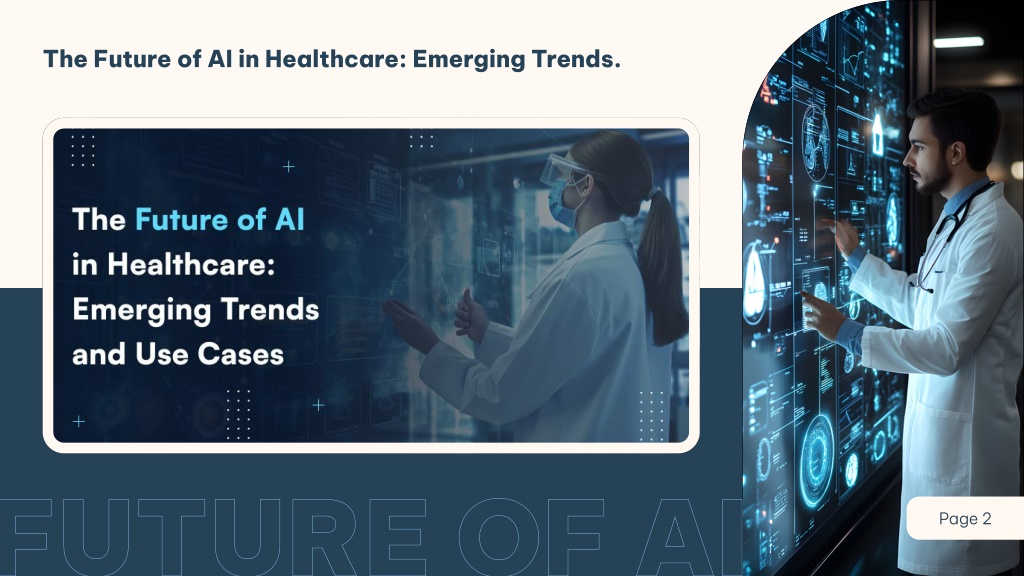 The Future of AI in Healthcare: Emerging Trends.

The Future of AI in Healthcare: Emerging Trends and Use Cases

FUTURE OF AI

Page 2